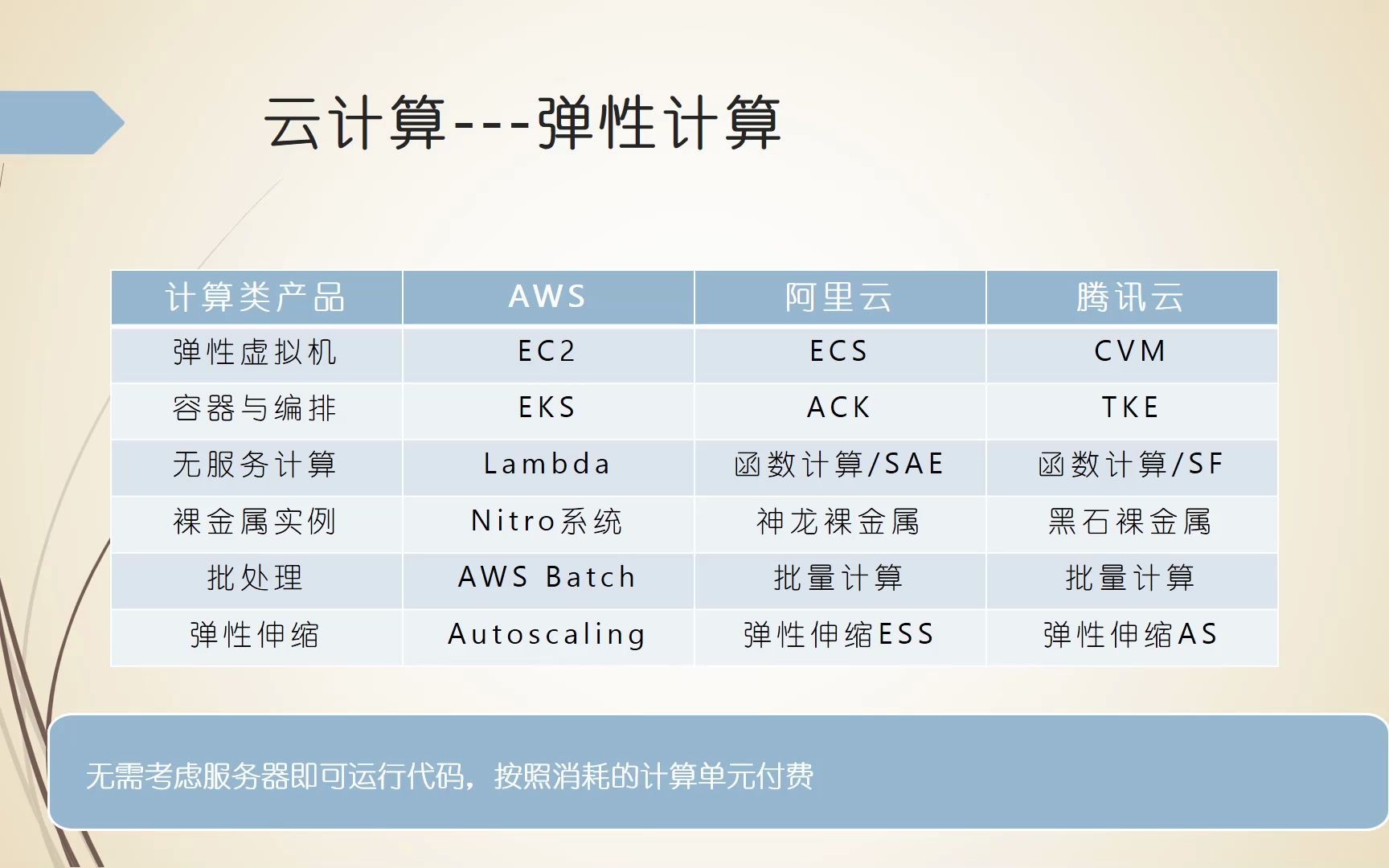 云计算---弹性计算

| 计算类产品 | AWS | 阿里云 | 腾讯云 |
|---|---|---|---|
| 弹性虚拟机 | EC2 | ECS | CVM |
| 容器与编排 | EKS | ACK | TKE |
| 无服务计算 | Lambda | 函数计算/SAE | 函数计算/SF |
| 裸金属实例 | Nitro系统 | 神龙裸金属 | 黑石裸金属 |
| 批处理 | AWS Batch | 批量计算 | 批量计算 |
| 弹性伸缩 | Autoscaling | 弹性伸缩ESS | 弹性伸缩AS |

无需考虑服务器即可运行代码，按照消耗的计算单元付费